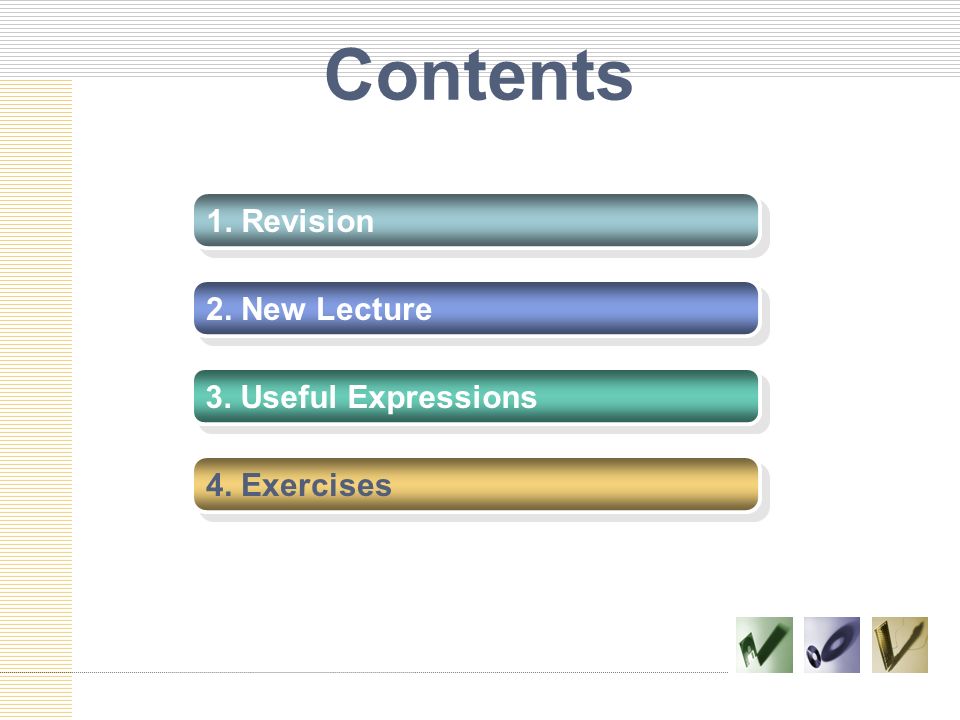 Contents

1. Revision

2. New Lecture

3. Useful Expressions

4. Exercises